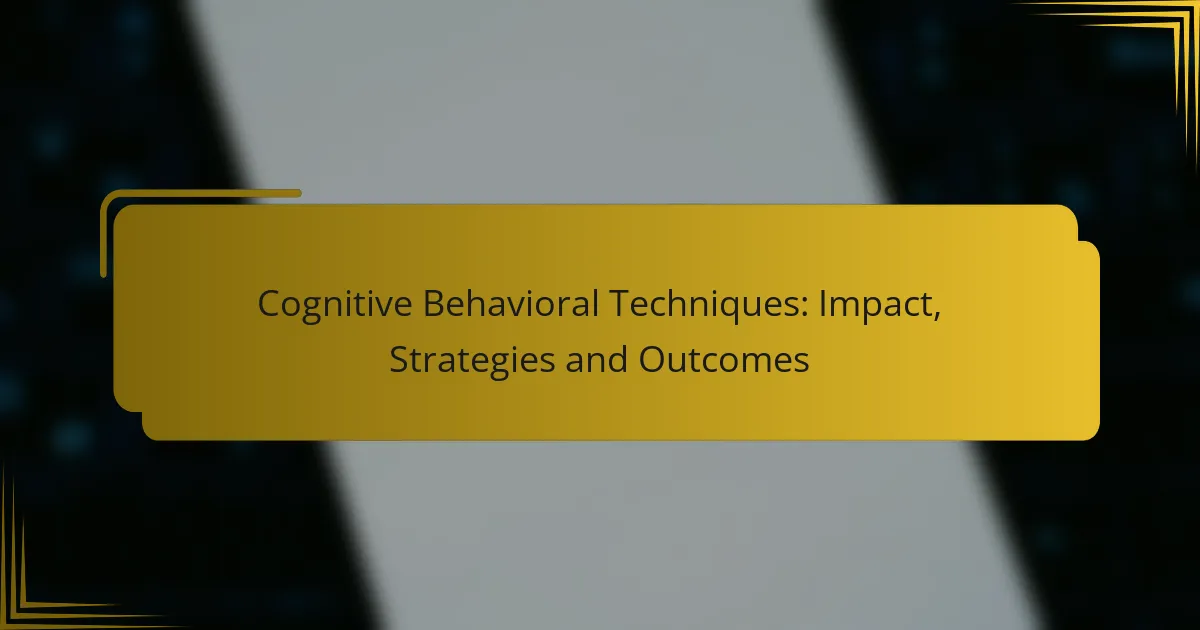 Cognitive Behavioral Techniques: Impact, Strategies and Outcomes